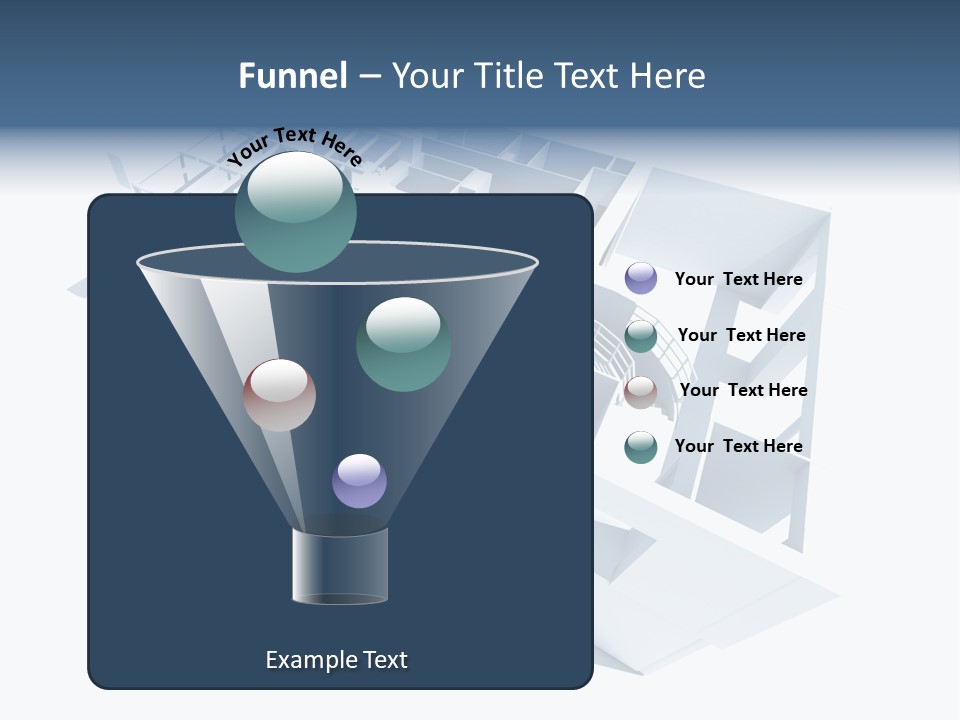 Funnel – Your Title Text Here

Your Text Here

Your Text Here

Your Text Here

Your Text Here

Your Text Here

Example Text